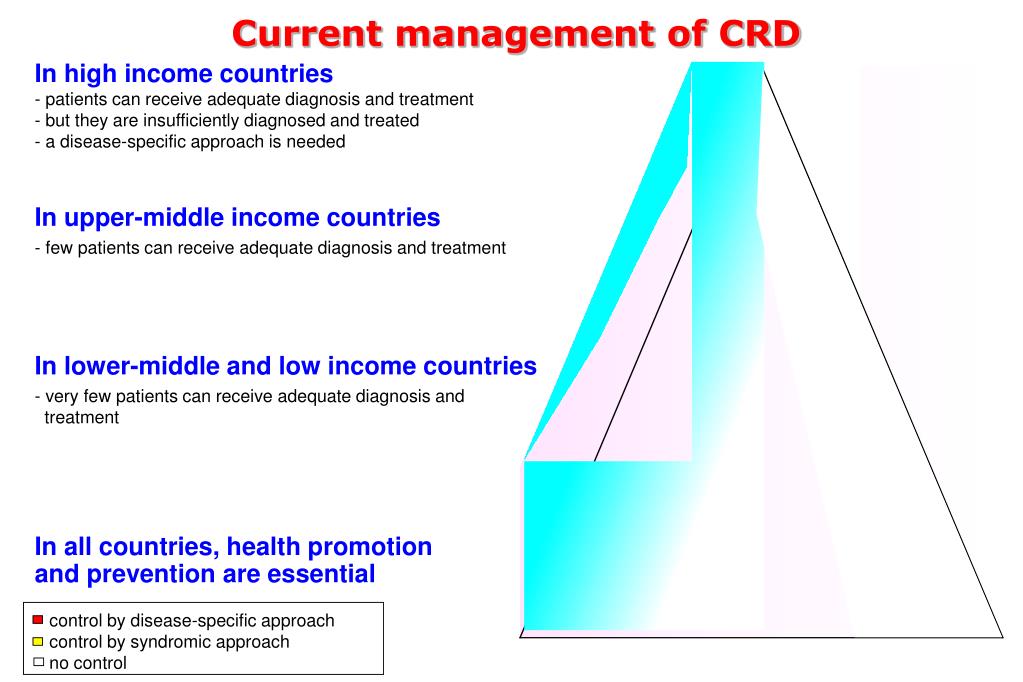 Current management of CRD

In high income countries
- patients can receive adequate diagnosis and treatment
- but they are insufficiently diagnosed and treated
- a disease-specific approach is needed

In upper-middle income countries
- few patients can receive adequate diagnosis and treatment

In lower-middle and low income countries
- very few patients can receive adequate diagnosis and treatment

In all countries, health promotion and prevention are essential

control by disease-specific approach
control by syndromic approach
no control